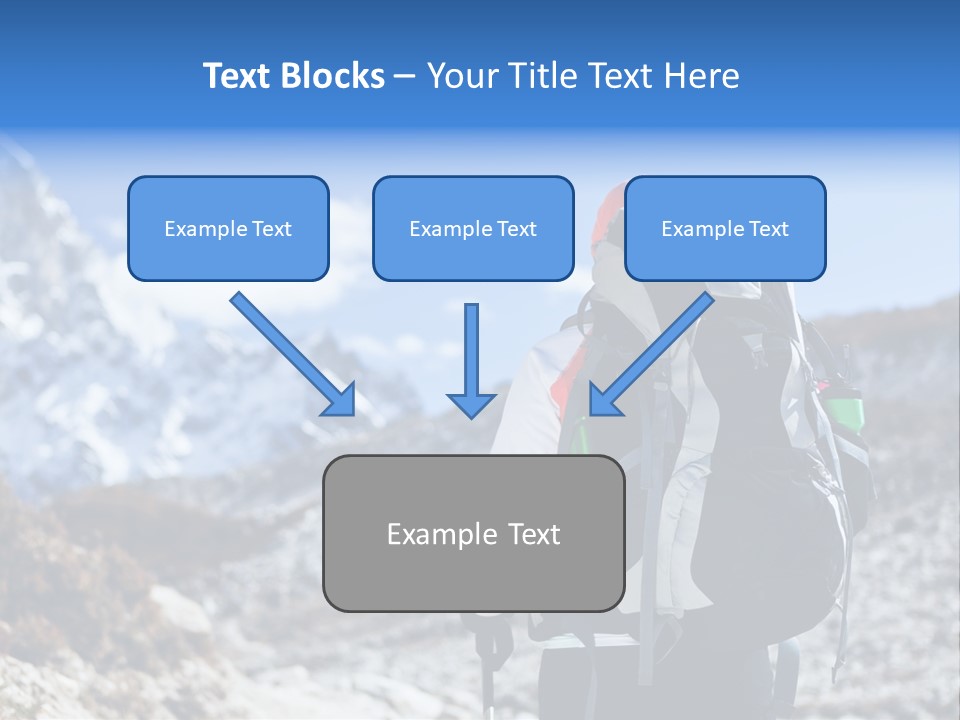 Text Blocks – Your Title Text Here

Example Text

Example Text

Example Text

Example Text